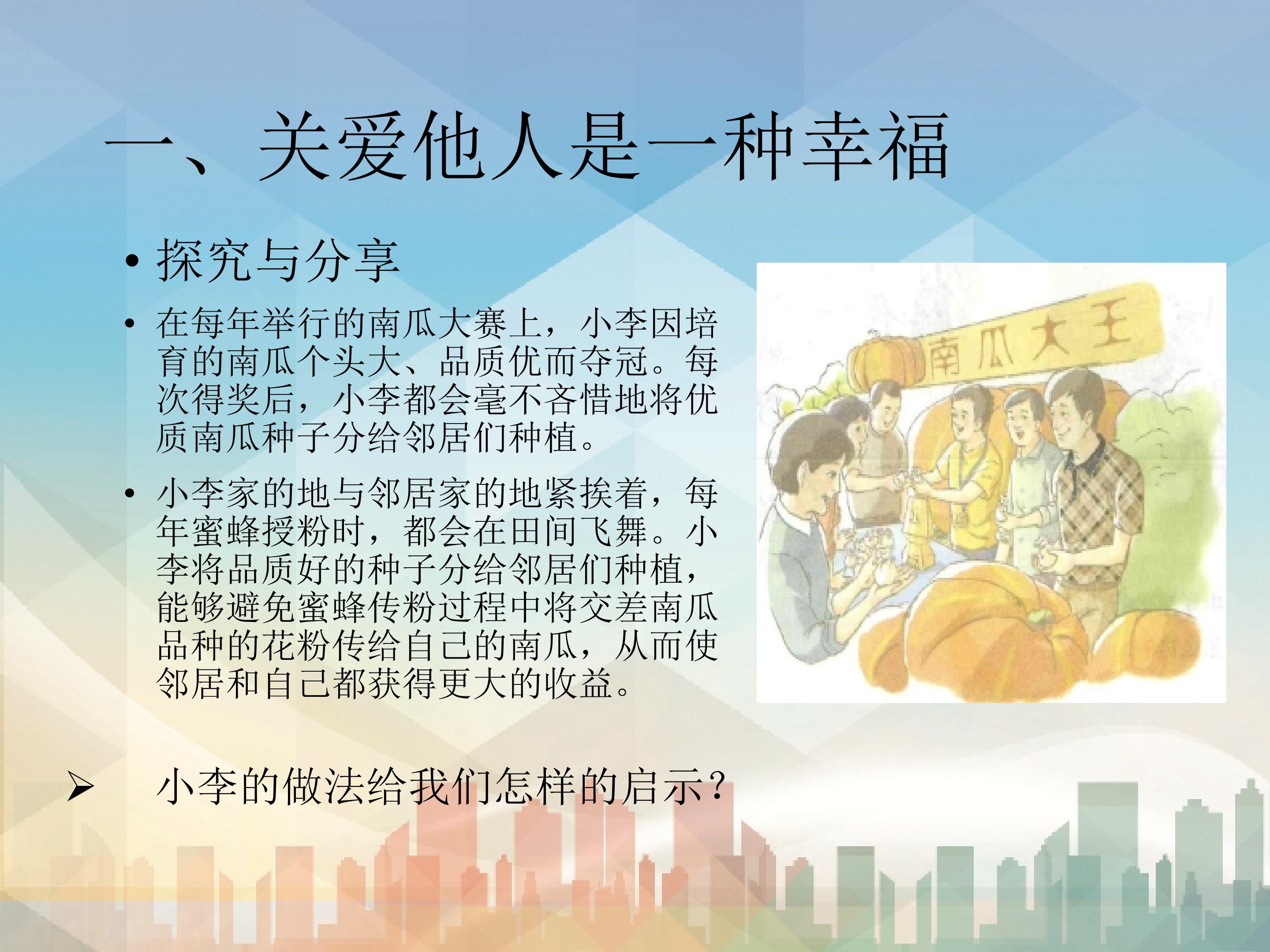 一、关爱他人是一种幸福

• 探究与分享

• 在每年举行的南瓜大赛上，小李因培育的南瓜个头大、品质优而夺冠。每次得奖后，小李都会毫不吝惜地将优质南瓜种子分给邻居们种植。

• 小李家的地与邻居家的地紧挨着，每年蜜蜂授粉时，都会在田间飞舞。小李将品质好的种子分给邻居们种植，能够避免蜜蜂传粉过程中将交差南瓜品种的花粉传给自己的南瓜，从而使邻居和自己都获得更大的收益。

南瓜大王

➢ 小李的做法给我们怎样的启示？